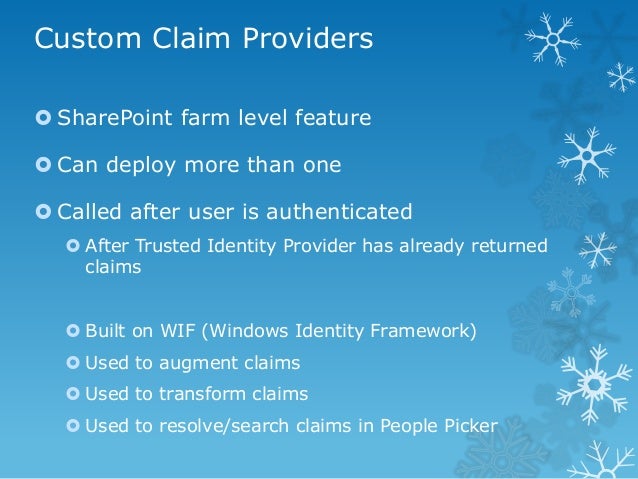 Custom Claim Providers

SharePoint farm level feature

Can deploy more than one

Called after user is authenticated

After Trusted Identity Provider has already returned claims

Built on WIF (Windows Identity Framework)

Used to augment claims

Used to transform claims

Used to resolve/search claims in People Picker